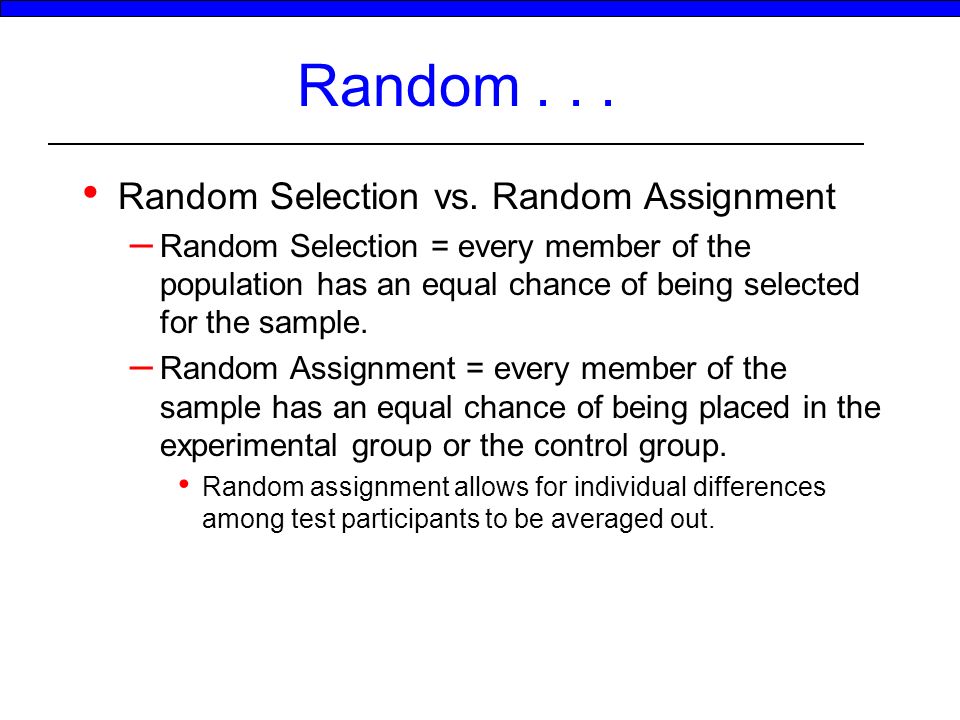 Random . . .

• Random Selection vs. Random Assignment
– Random Selection = every member of the population has an equal chance of being selected for the sample.
– Random Assignment = every member of the sample has an equal chance of being placed in the experimental group or the control group.
• Random assignment allows for individual differences among test participants to be averaged out.